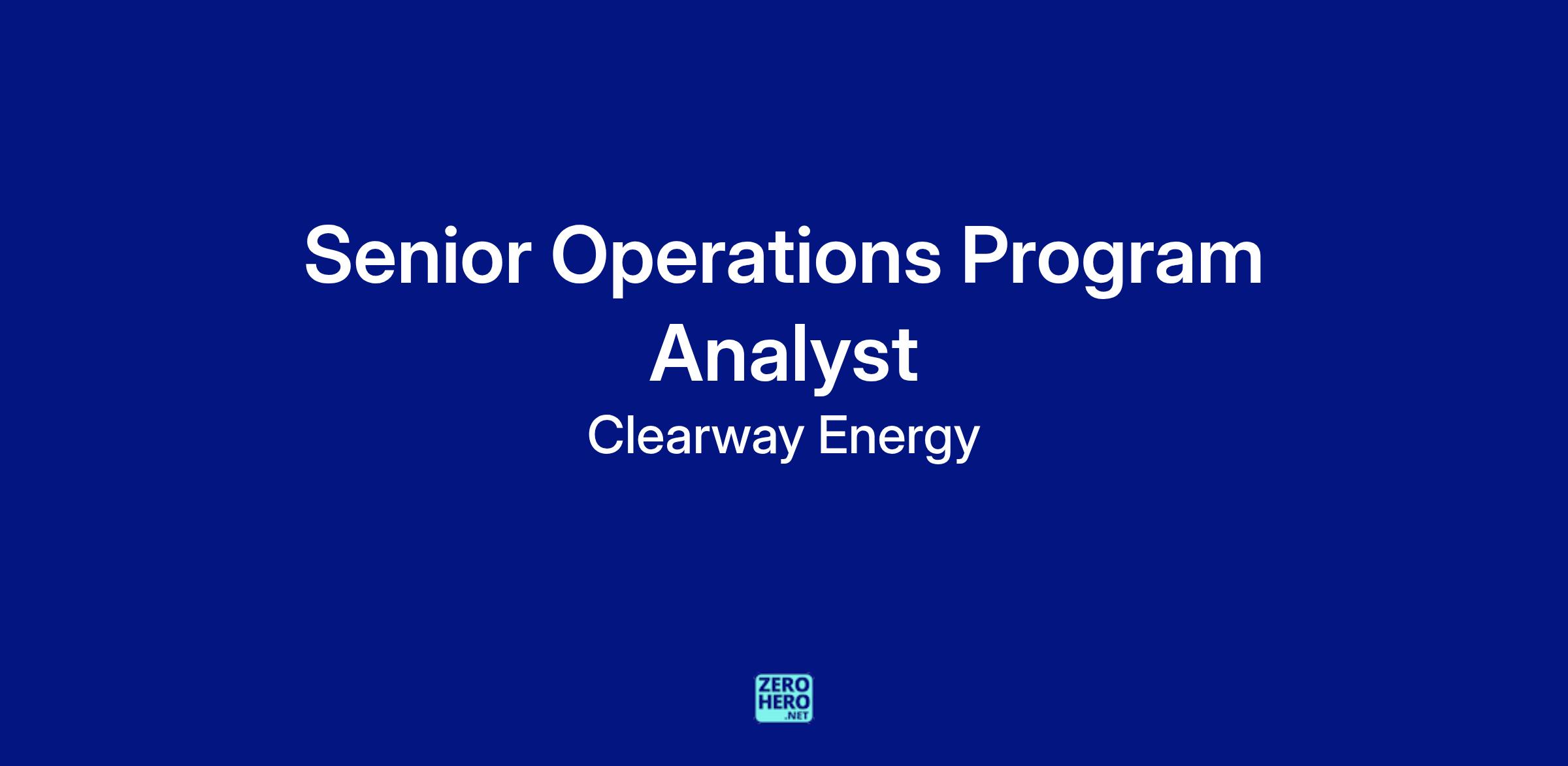 Senior Operations Program Analyst

Clearway Energy

ZERO
HERO
.NET